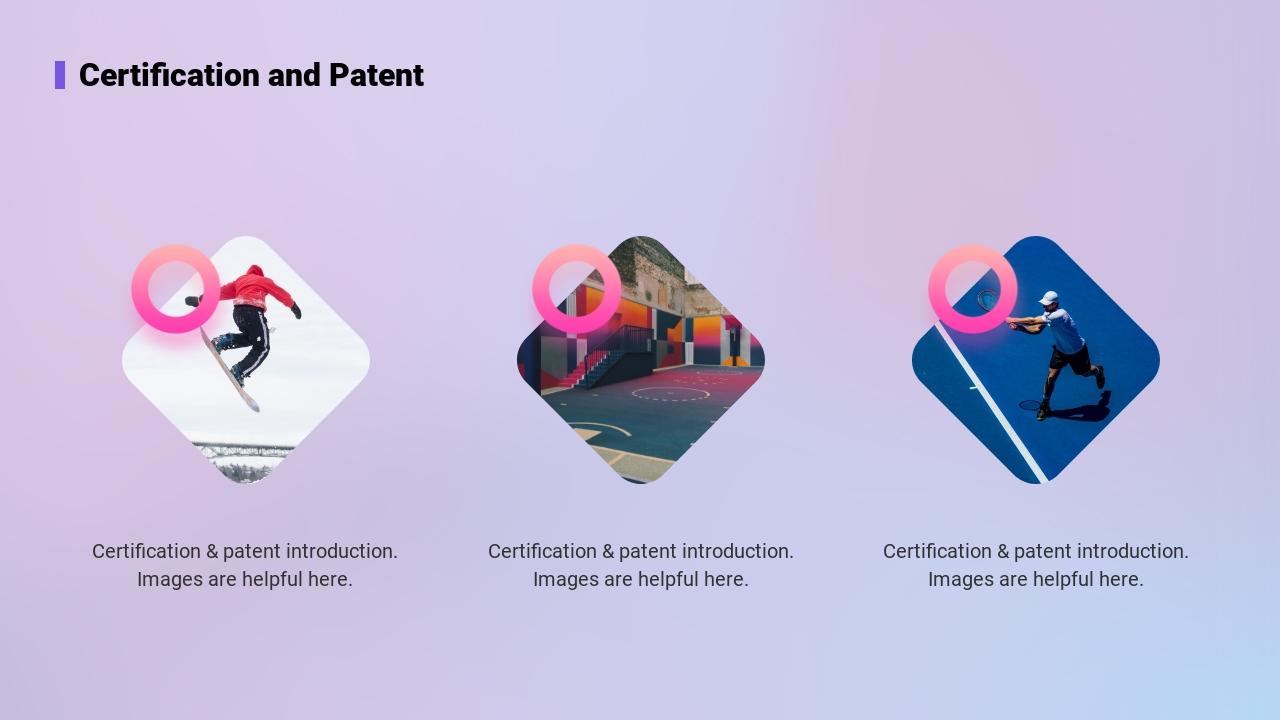 Certification and Patent

Certification & patent introduction. Images are helpful here.

Certification & patent introduction. Images are helpful here.

Certification & patent introduction. Images are helpful here.